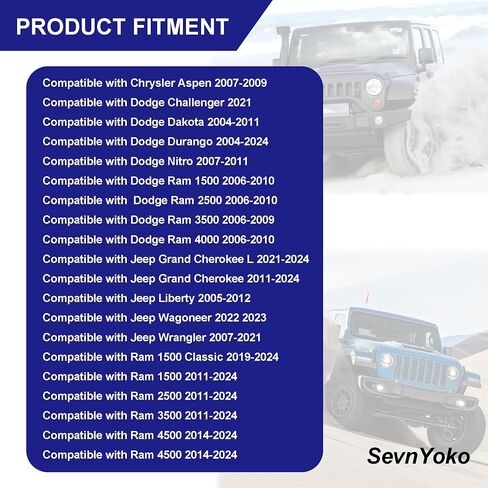 PRODUCT FITMENT

Compatible with Chrysler Aspen 2007-2009
Compatible with Dodge Challenger 2021
Compatible with Dodge Dakota 2004-2011
Compatible with Dodge Durango 2004-2024
Compatible with Dodge Nitro 2007-2011
Compatible with Dodge Ram 1500 2006-2010
Compatible with Dodge Ram 2500 2006-2010
Compatible with Dodge Ram 3500 2006-2009
Compatible with Dodge Ram 4000 2006-2010
Compatible with Jeep Grand Cherokee L 2021-2024
Compatible with Jeep Grand Cherokee 2011-2024
Compatible with Jeep Liberty 2005-2012
Compatible with Jeep Wagoneer 2022 2023
Compatible with Jeep Wrangler 2007-2021
Compatible with Ram 1500 Classic 2019-2024
Compatible with Ram 1500 2011-2024
Compatible with Ram 2500 2011-2024
Compatible with Ram 3500 2011-2024
Compatible with Ram 4500 2014-2024
Compatible with Ram 4500 2014-2024

SevnYoko